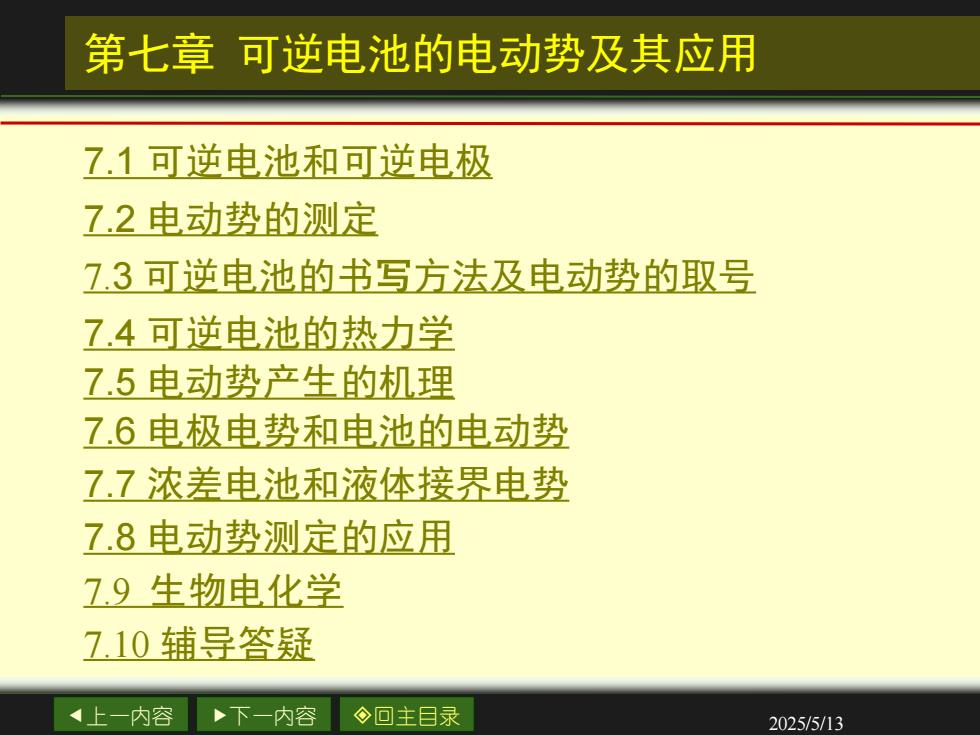 第七章 可逆电池的电动势及其应用

7.1 可逆电池和可逆电极

7.2 电动势的测定

7.3 可逆电池的书写方法及电动势的取号

7.4 可逆电池的热力学

7.5 电动势产生的机理

7.6 电极电势和电池的电动势

7.7 浓差电池和液体接界电势

7.8 电动势测定的应用

7.9 生物电化学

7.10 辅导答疑

◀上一内容 ▶下一内容 ◈回主目录

2025/5/13